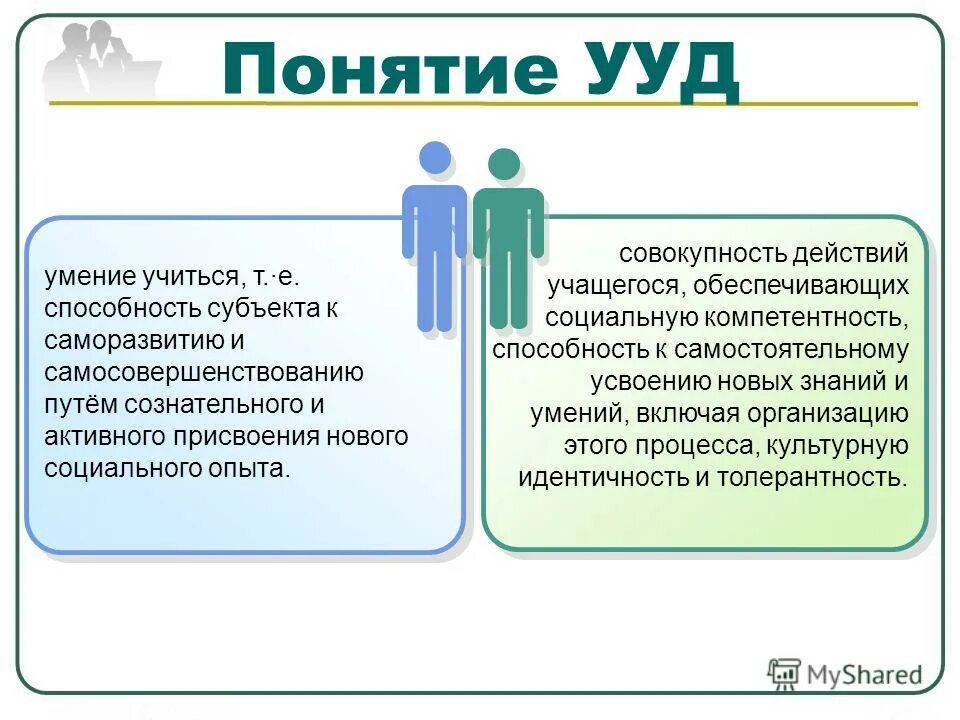 Понятие УУД

умение учиться, т.·е. способность субъекта к саморазвитию и самосовершенствованию путём сознательного и активного присвоения нового социального опыта.

совокупность действий учащегося, обеспечивающих социальную компетентность, способность к самостоятельному усвоению новых знаний и умений, включая организацию этого процесса, культурную идентичность и толерантность.

MyShared